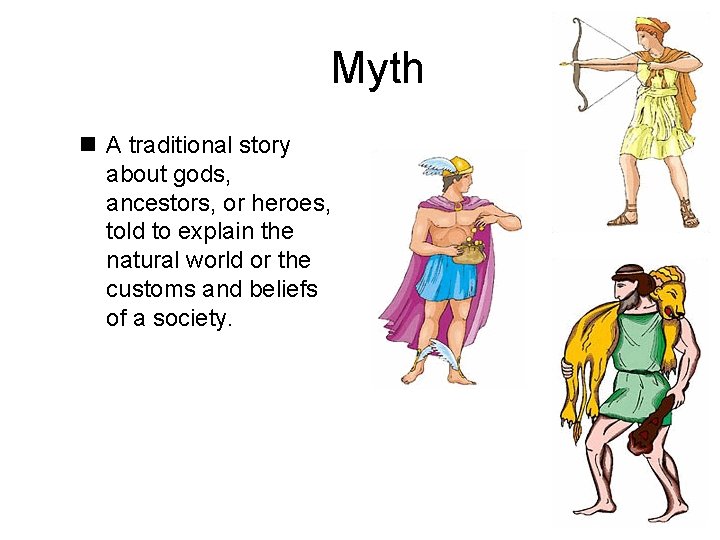 Myth

■ A traditional story about gods, ancestors, or heroes, told to explain the natural world or the customs and beliefs of a society.